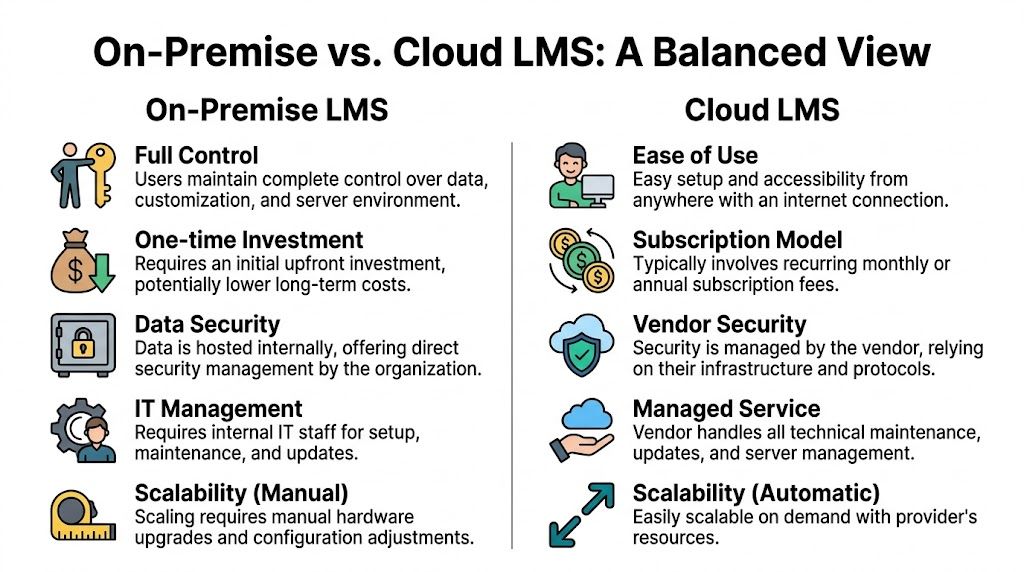 On-Premise vs. Cloud LMS: A Balanced View

On-Premise LMS

Full Control
Users maintain complete control over data, customization, and server environment.

One-time Investment
Requires an initial upfront investment, potentially lower long-term costs.

Data Security
Data is hosted internally, offering direct security management by the organization.

IT Management
Requires internal IT staff for setup, maintenance, and updates.

Scalability (Manual)
Scaling requires manual hardware upgrades and configuration adjustments.

Cloud LMS

Ease of Use
Easy setup and accessibility from anywhere with an internet connection.

Subscription Model
Typically involves recurring monthly or annual subscription fees.

Vendor Security
Security is managed by the vendor, relying on their infrastructure and protocols.

Managed Service
Vendor handles all technical maintenance, updates, and server management.

Scalability (Automatic)
Easily scalable on demand with provider's resources.